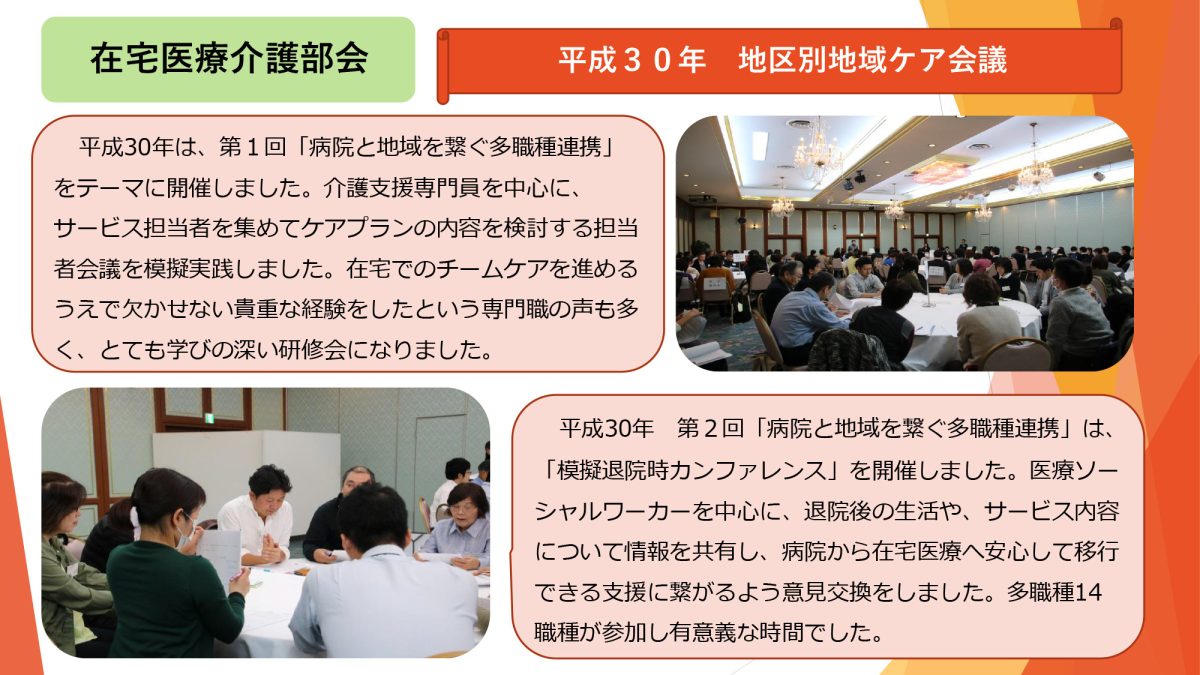 在宅医療介護部会

平成３０年　地区別地域ケア会議

平成30年は、第１回「病院と地域を繋ぐ多職種連携」をテーマに開催しました。介護支援専門員を中心に、サービス担当者を集めてケアプランの内容を検討する担当者会議を模擬実践しました。在宅でのチームケアを進めるうえで欠かせない貴重な経験をしたという専門職の声も多く、とても学びの深い研修会になりました。

平成30年　第２回「病院と地域を繋ぐ多職種連携」は、「模擬退院時カンファレンス」を開催しました。医療ソーシャルワーカーを中心に、退院後の生活や、サービス内容について情報を共有し、病院から在宅医療へ安心して移行できる支援に繋がるよう意見交換をしました。多職種14職種が参加し有意義な時間でした。